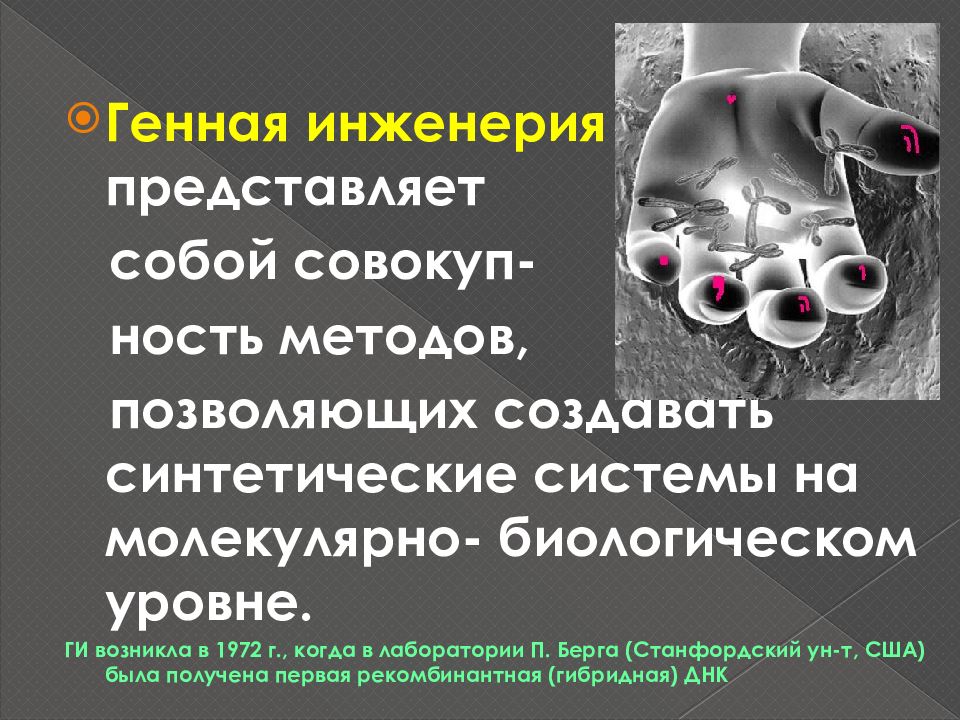 Генная инженерия представляет собой совокупность методов, позволяющих создавать синтетические системы на молекулярно- биологическом уровне.

ГИ возникла в 1972 г., когда в лаборатории П. Берга (Станфордский ун-т, США) была получена первая рекомбинантная (гибридная) ДНК